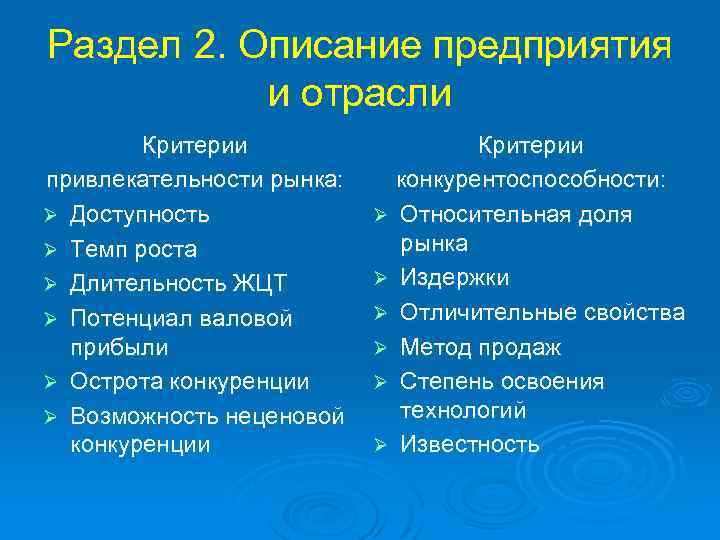 Раздел 2. Описание предприятия и отрасли

Критерии привлекательности рынка:
➢ Доступность
➢ Темп роста
➢ Длительность ЖЦТ
➢ Потенциал валовой прибыли
➢ Острота конкуренции
➢ Возможность неценовой конкуренции

Критерии конкурентоспособности:
➢ Относительная доля рынка
➢ Издержки
➢ Отличительные свойства
➢ Метод продаж
➢ Степень освоения технологий
➢ Известность